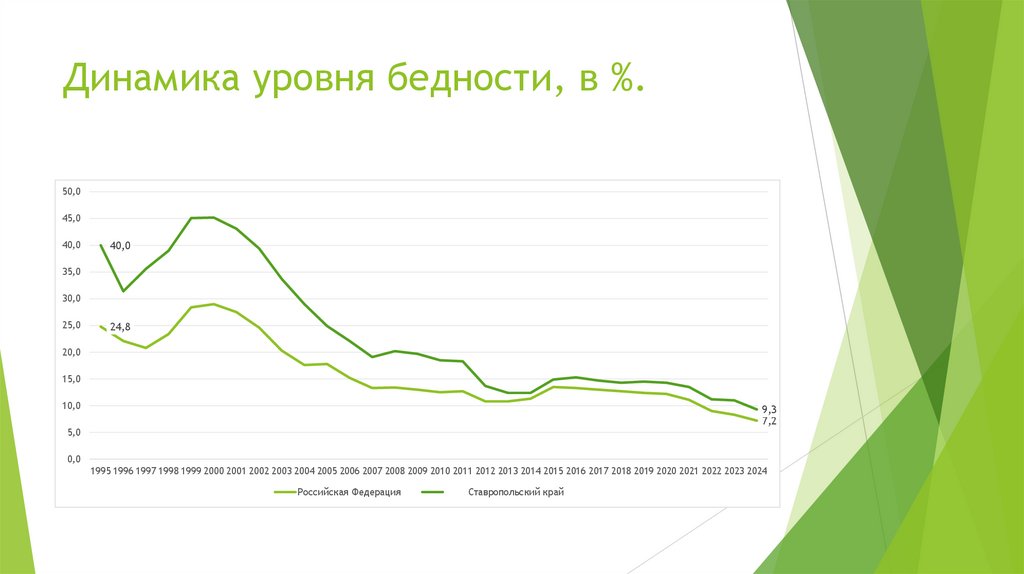 Динамика уровня бедности, в %.

50,0
45,0
40,0
35,0
30,0
25,0
20,0
15,0
10,0
5,0
0,0

40,0
24,8
9,3
7,2

1995 1996 1997 1998 1999 2000 2001 2002 2003 2004 2005 2006 2007 2008 2009 2010 2011 2012 2013 2014 2015 2016 2017 2018 2019 2020 2021 2022 2023 2024

Российская Федерация
Ставропольский край